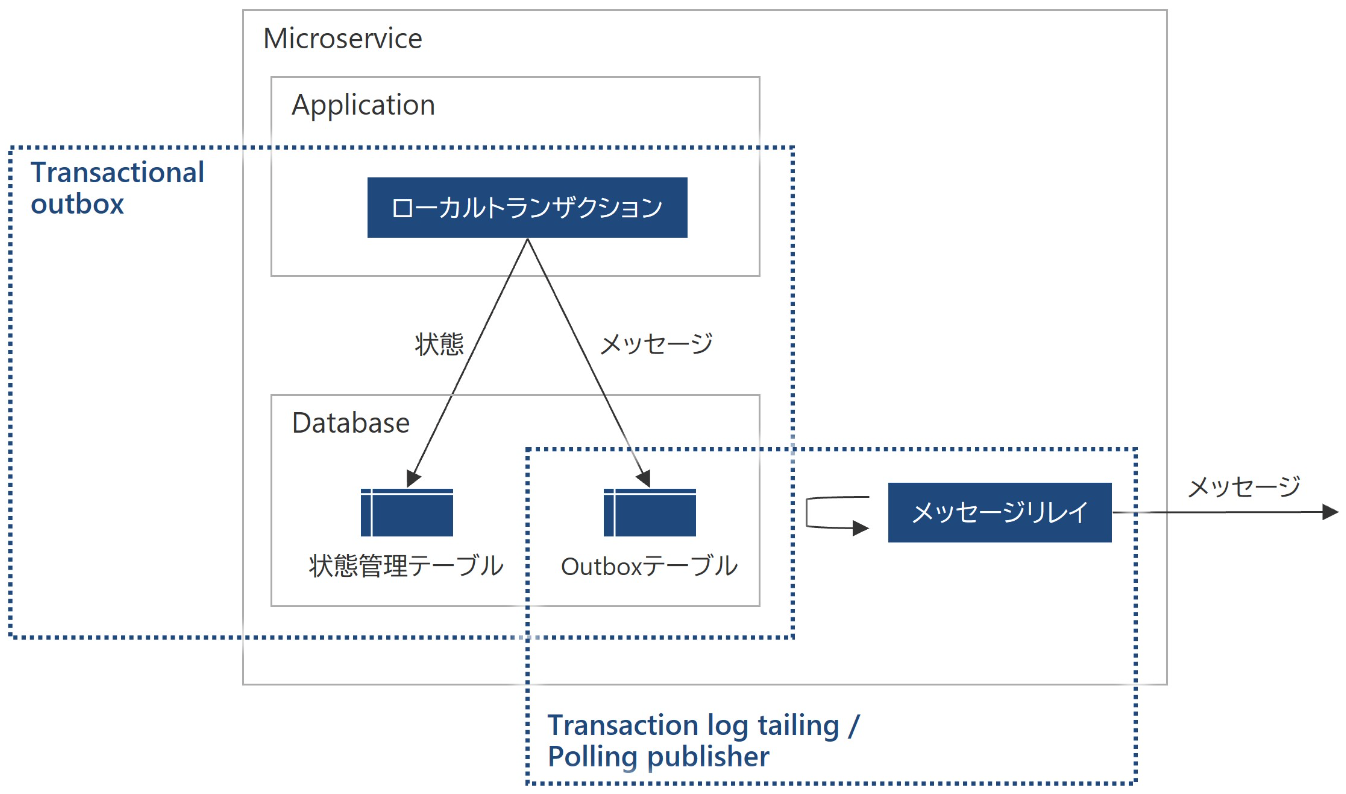 Microservice

Application

Transactional outbox

ローカルトランザクション

状態

メッセージ

Database

状態管理テーブル

Outboxテーブル

メッセージリレイ

メッセージ

Transaction log tailing / Polling publisher